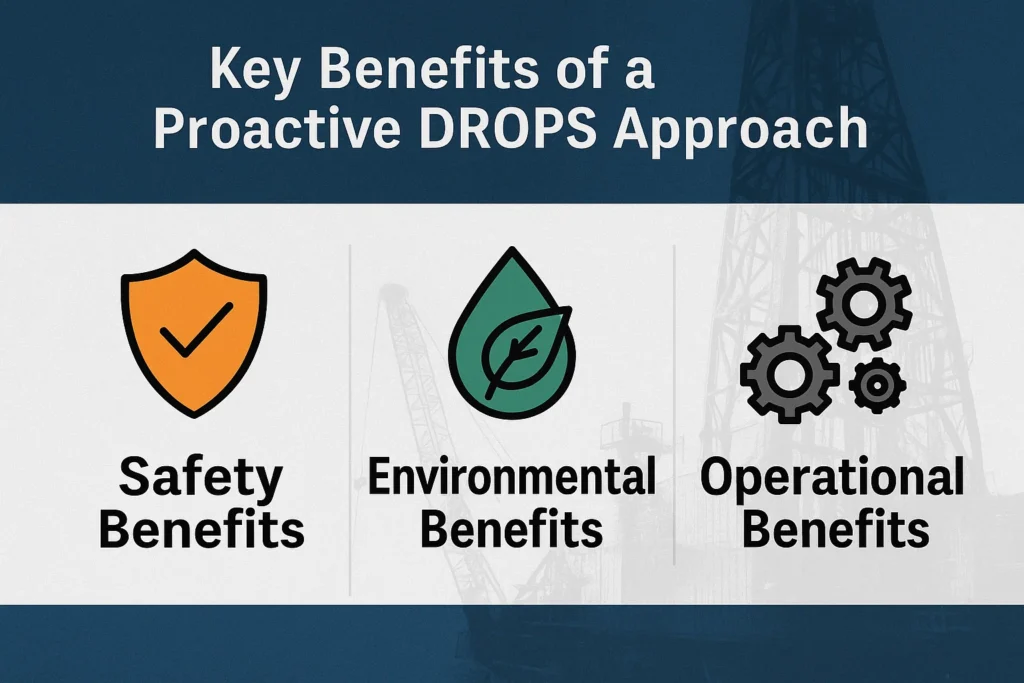 Key Benefits of a Proactive DROPS Approach

Safety Benefits

Environmental Benefits

Operational Benefits